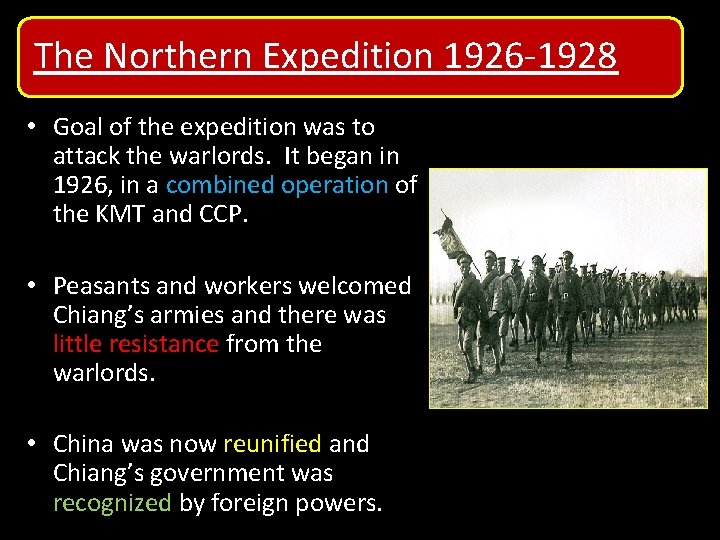 The Northern Expedition 1926-1928

• Goal of the expedition was to attack the warlords. It began in 1926, in a combined operation of the KMT and CCP.

• Peasants and workers welcomed Chiang's armies and there was little resistance from the warlords.

• China was now reunified and Chiang's government was recognized by foreign powers.